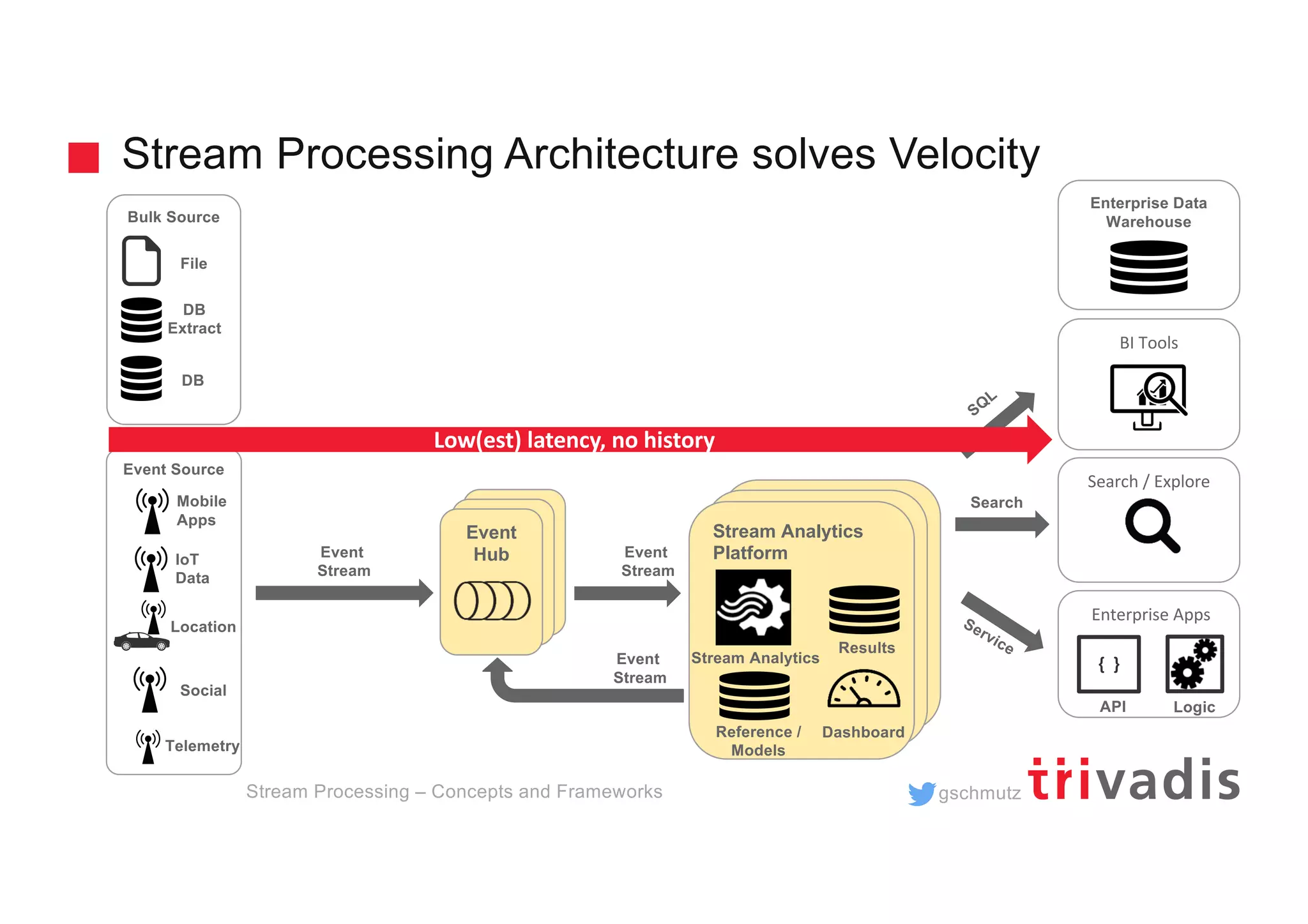 Stream Processing Architecture solves Velocity

Bulk Source

File

DB Extract

DB

Low(est) latency, no history

Event Source

Mobile Apps

IoT Data

Location

Social

Telemetry

Event Stream

Event Hub

Event Stream

Event Stream

Stream Analytics Platform

Stream Analytics

Results

Reference / Models

Dashboard

SQL

Search

Service

Enterprise Data Warehouse

BI Tools

Search / Explore

Enterprise Apps

{ }

API

Logic

Stream Processing – Concepts and Frameworks

gschmutz

trivadis